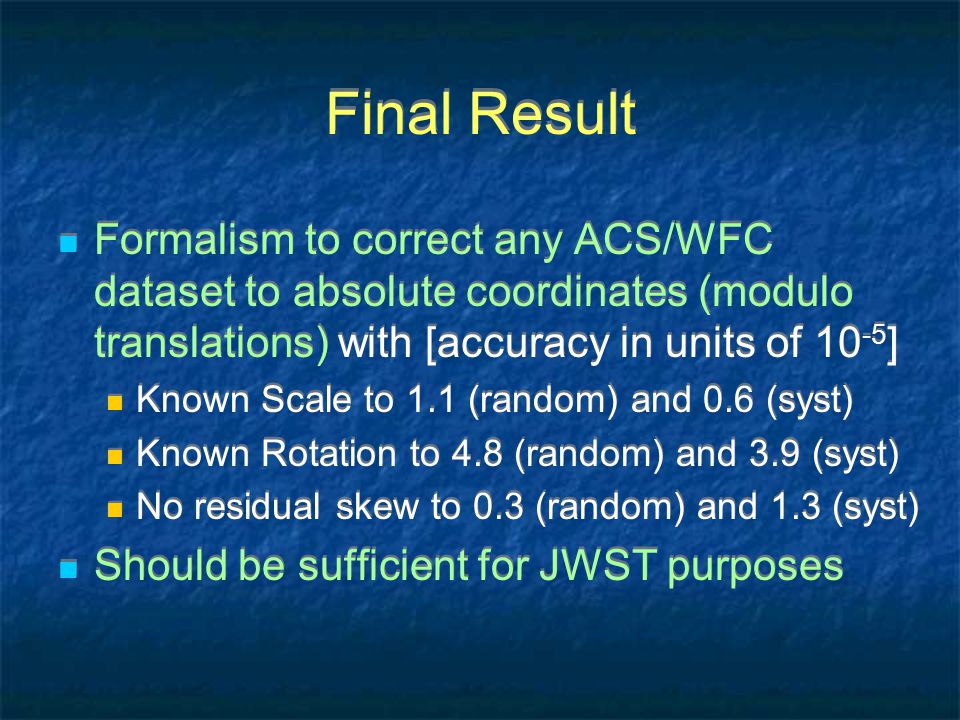 Final Result

Formalism to correct any ACS/WFC dataset to absolute coordinates (modulo translations) with [accuracy in units of $10^{-5}$]

Known Scale to 1.1 (random) and 0.6 (syst)

Known Rotation to 4.8 (random) and 3.9 (syst)

No residual skew to 0.3 (random) and 1.3 (syst)

Should be sufficient for JWST purposes